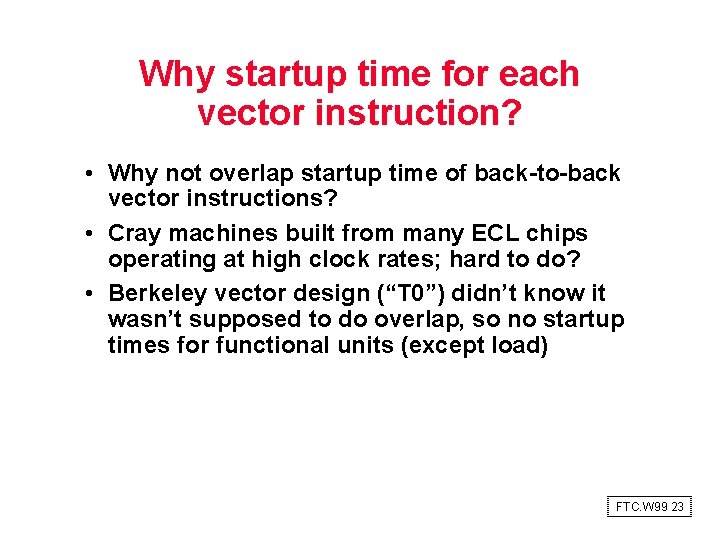 Why startup time for each vector instruction?

• Why not overlap startup time of back-to-back vector instructions?

• Cray machines built from many ECL chips operating at high clock rates; hard to do?

• Berkeley vector design (“T0”) didn’t know it wasn’t supposed to do overlap, so no startup times for functional units (except load)

FTC.W99 23